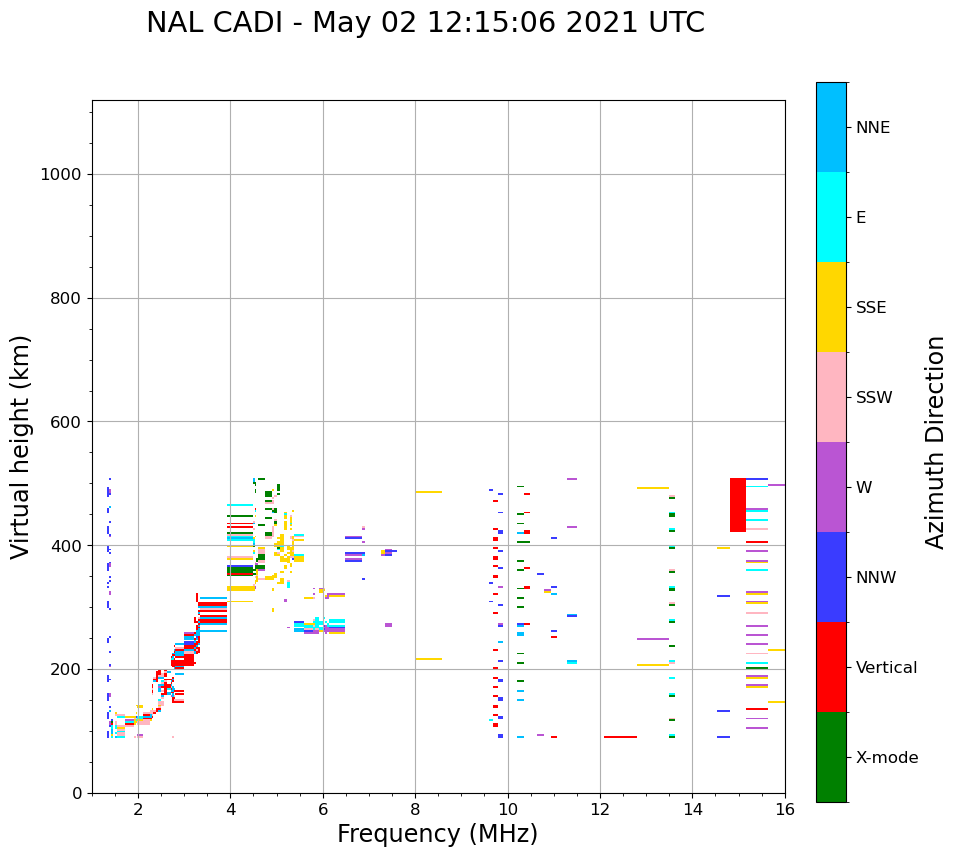 NAL CADI - May 02 12:15:06 2021 UTC

Virtual height (km)

1000
800
600
400
200
0

2
4
6
8
10
12
14
16

Frequency (MHz)

NNE
E
SSE
SSW
W
NNW
Vertical
X-mode

Azimuth Direction